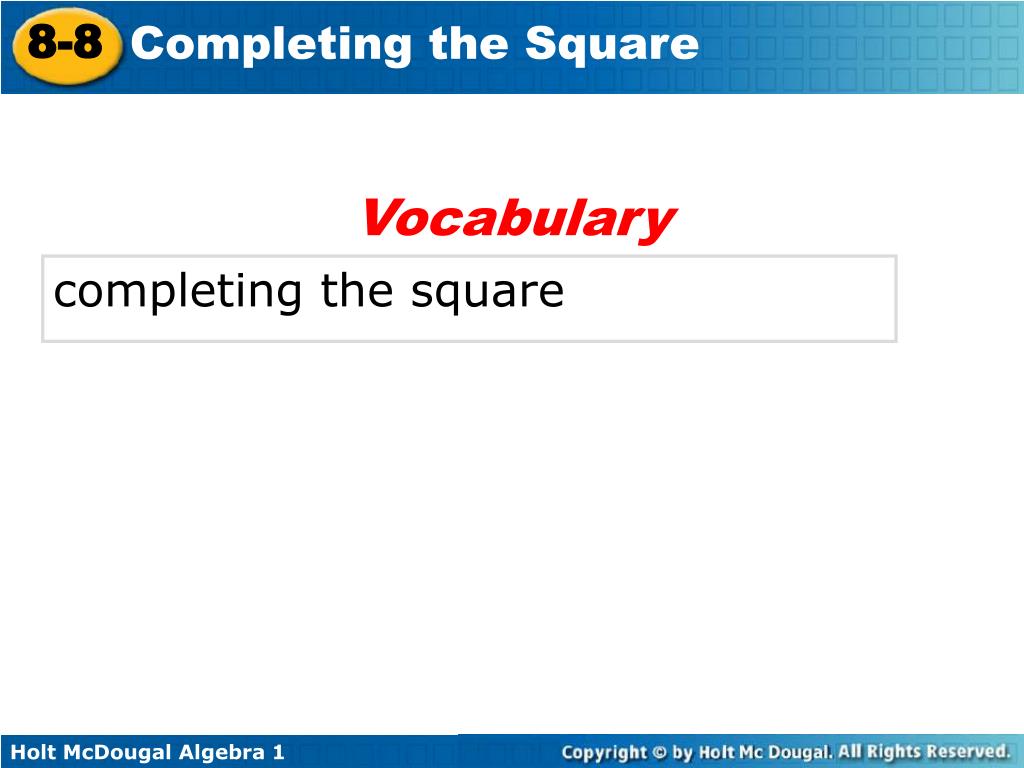 8-8 Completing the Square

Vocabulary

completing the square

Holt McDougal Algebra 1

Copyright © by Holt Mc Dougal. All Rights Reserved.